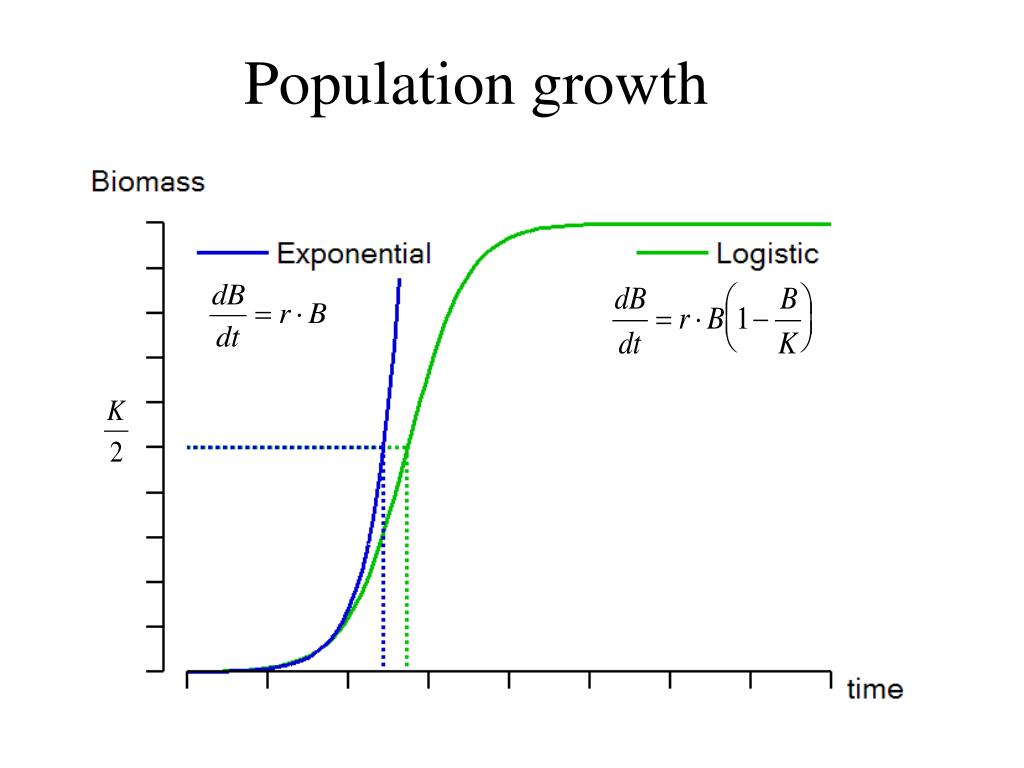 Population growth

Biomass

Exponential

$\frac{dB}{dt} = r \cdot B$

Logistic

$\frac{dB}{dt} = r \cdot B\left(1 - \frac{B}{K}\right)$

$\frac{K}{2}$

time